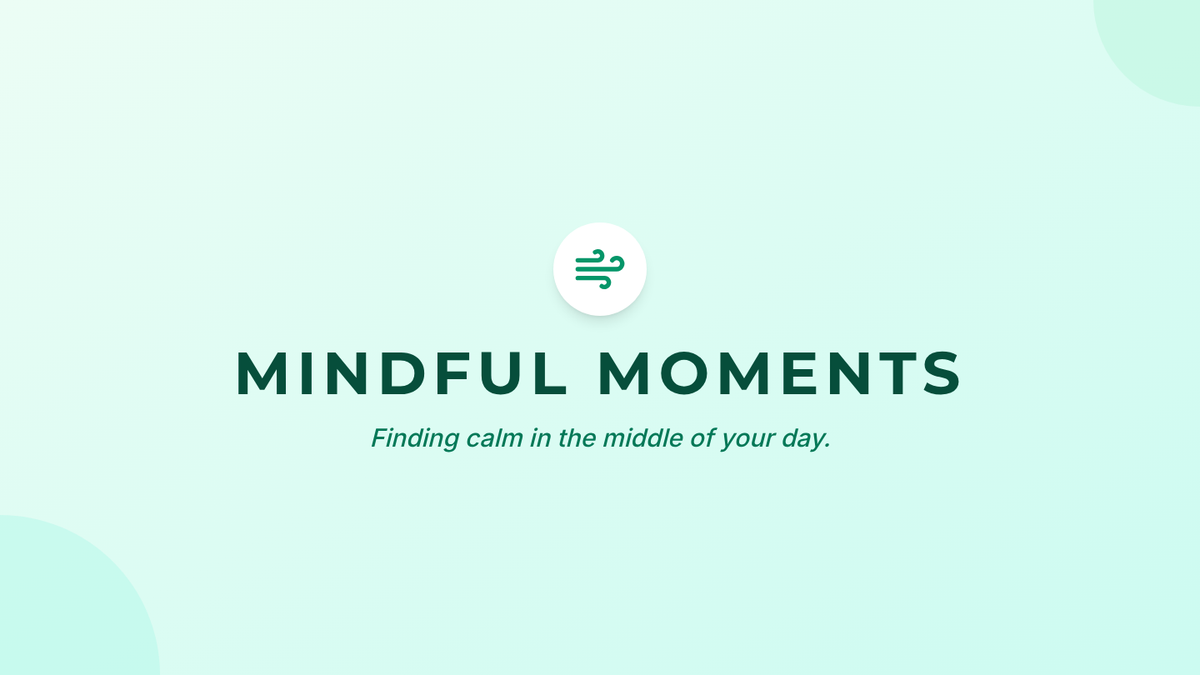 MINDFUL MOMENTS

Finding calm in the middle of your day.